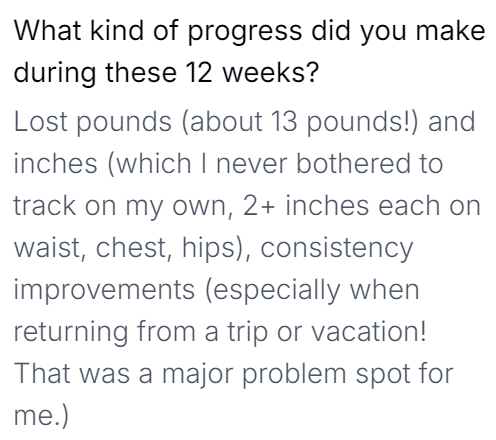 What kind of progress did you make during these 12 weeks?

Lost pounds (about 13 pounds!) and inches (which I never bothered to track on my own, 2+ inches each on waist, chest, hips), consistency improvements (especially when returning from a trip or vacation! That was a major problem spot for me.)